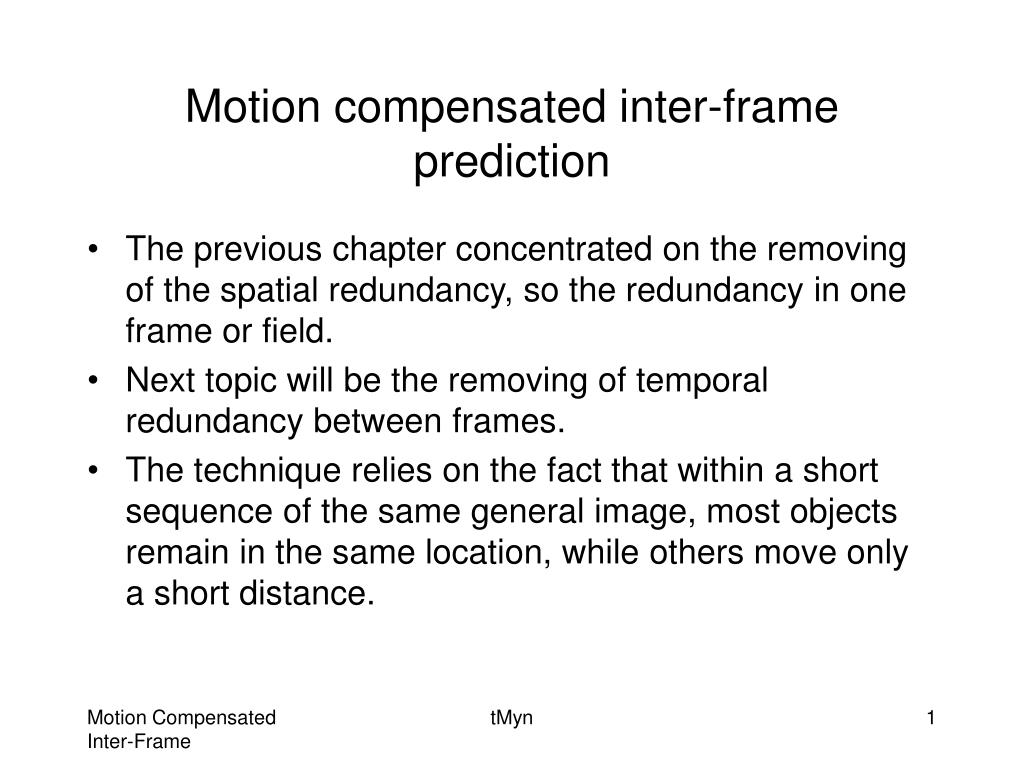 Motion compensated inter-frame prediction

• The previous chapter concentrated on the removing of the spatial redundancy, so the redundancy in one frame or field.
• Next topic will be the removing of temporal redundancy between frames.
• The technique relies on the fact that within a short sequence of the same general image, most objects remain in the same location, while others move only a short distance.

Motion Compensated Inter-Frame

tMyn

1